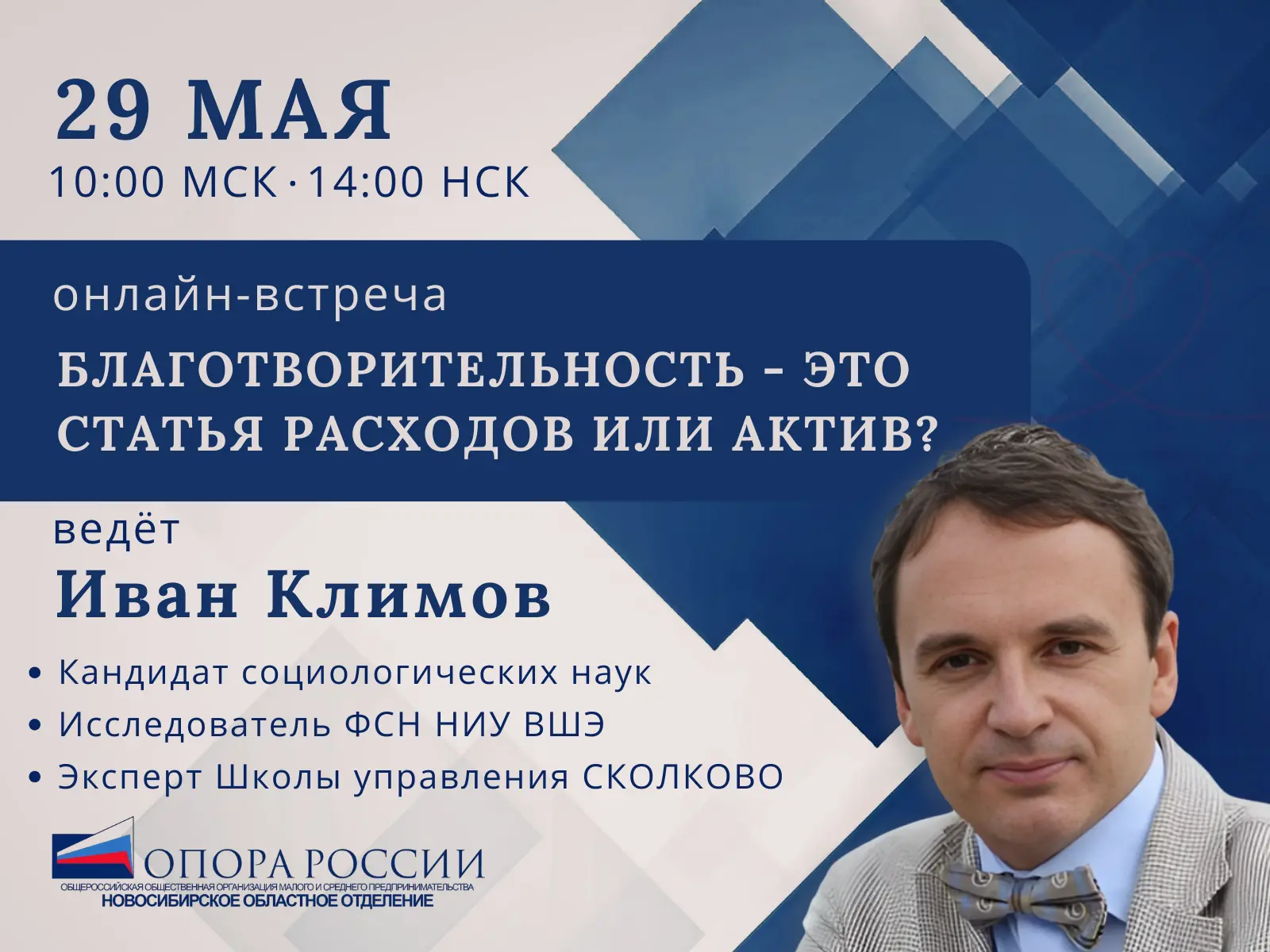 29 МАЯ
10:00 МСК · 14:00 НСК

онлайн-встреча

БЛАГОТВОРИТЕЛЬНОСТЬ - ЭТО СТАТЬЯ РАСХОДОВ ИЛИ АКТИВ?

ведёт
Иван Климов

• Кандидат социологических наук
• Исследователь ФСН НИУ ВШЭ
• Эксперт Школы управления СКОЛКОВО

ОПОРА РОССИИ
ОБЩЕРОССИЙСКАЯ ОБЩЕСТВЕННАЯ ОРГАНИЗАЦИЯ МАЛОГО И СРЕДНЕГО ПРЕДПРИНИМАТЕЛЬСТВА
НОВОСИБИРСКОЕ ОБЛАСТНОЕ ОТДЕЛЕНИЕ